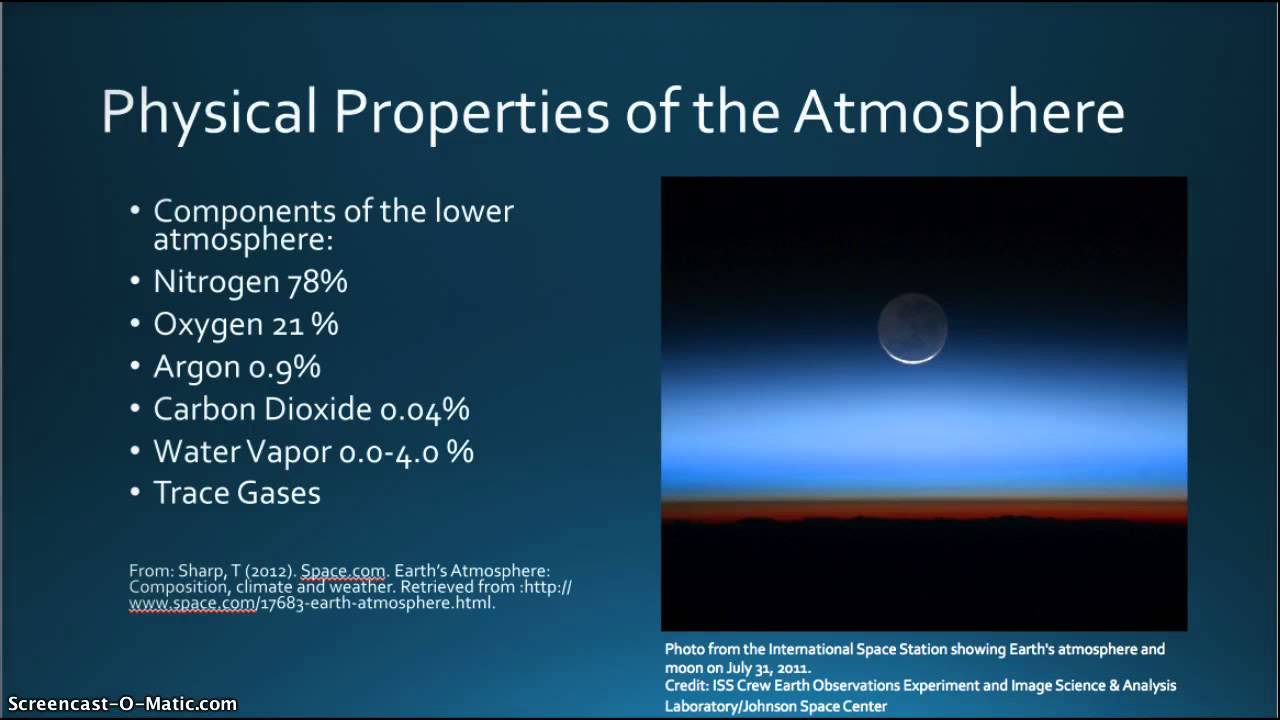 Physical Properties of the Atmosphere

• Components of the lower atmosphere:
• Nitrogen 78%
• Oxygen 21 %
• Argon 0.9%
• Carbon Dioxide 0.04%
• Water Vapor 0.0-4.0 %
• Trace Gases

From: Sharp, T (2012). Space.com. Earth's Atmosphere: Composition, climate and weather. Retrieved from :http://www.space.com/17683-earth-atmosphere.html.

Photo from the International Space Station showing Earth's atmosphere and moon on July 31, 2011.
Credit: ISS Crew Earth Observations Experiment and Image Science & Analysis Laboratory/Johnson Space Center

Screencast-O-Matic.com